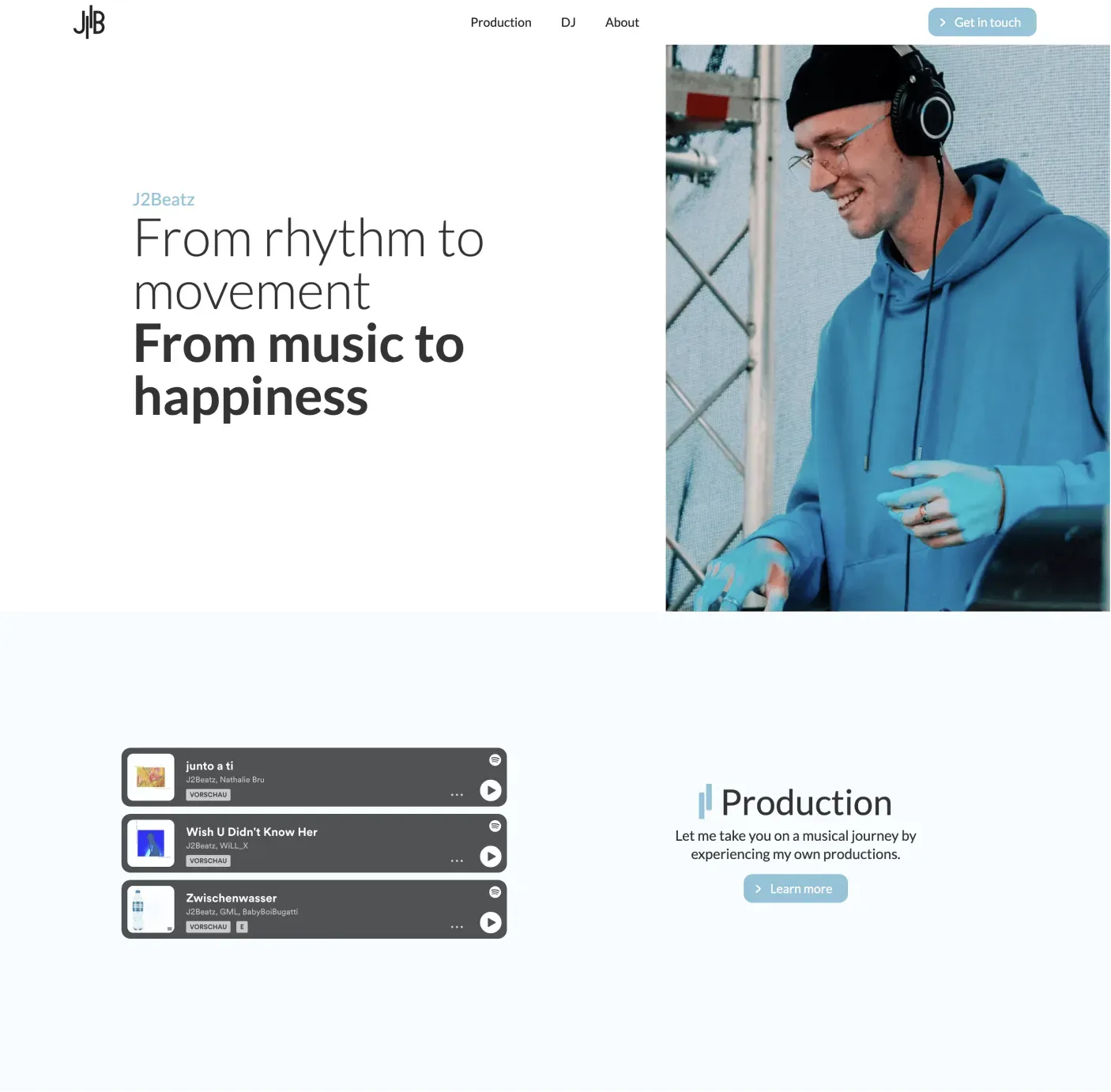 JB

Production DJ About

Get in touch

J2Beatz

From rhythm to movement

From music to happiness

junto a ti
J2Beatz, Nathalie Bru
VORSCHAU
...

Wish U Didn't Know Her
J2Beatz, WiLL_X
VORSCHAU
...

Zwischenwasser
J2Beatz, GML, BabyBoiBugatti
VORSCHAU E
...

Production

Let me take you on a musical journey by experiencing my own productions.

Learn more